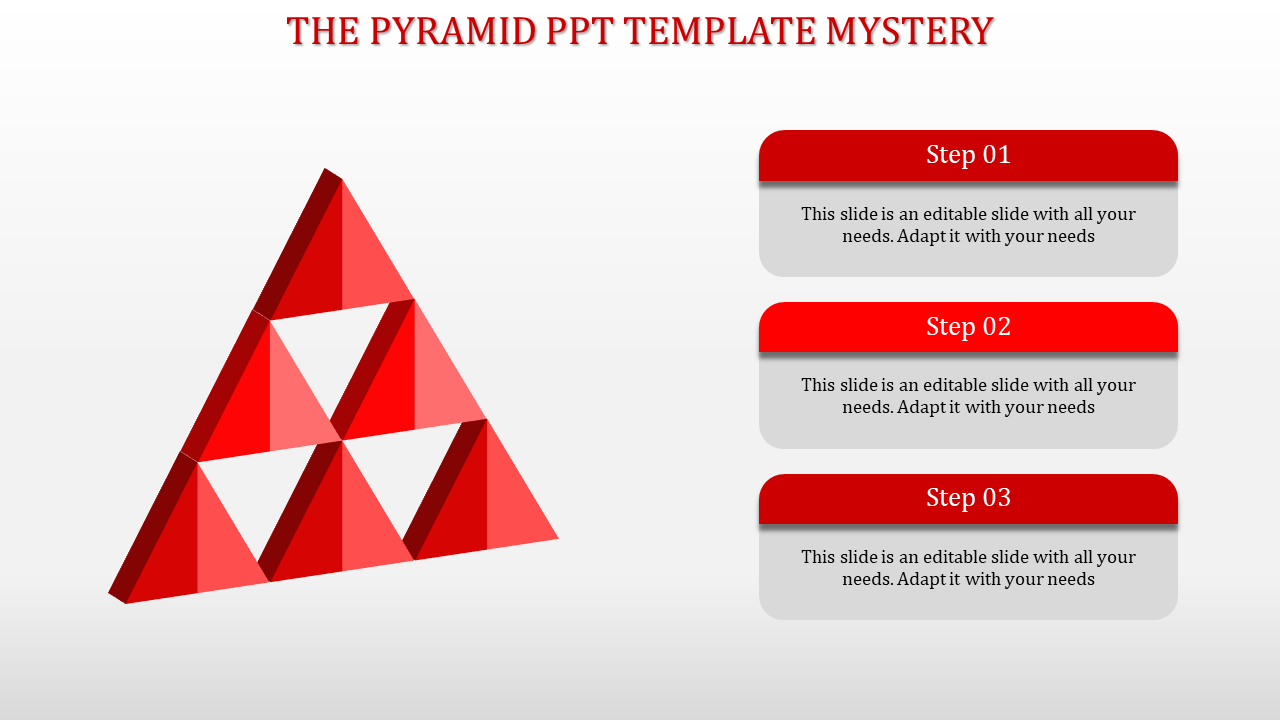 THE PYRAMID PPT TEMPLATE MYSTERY

Step 01

This slide is an editable slide with all your needs. Adapt it with your needs

Step 02

This slide is an editable slide with all your needs. Adapt it with your needs

Step 03

This slide is an editable slide with all your needs. Adapt it with your needs